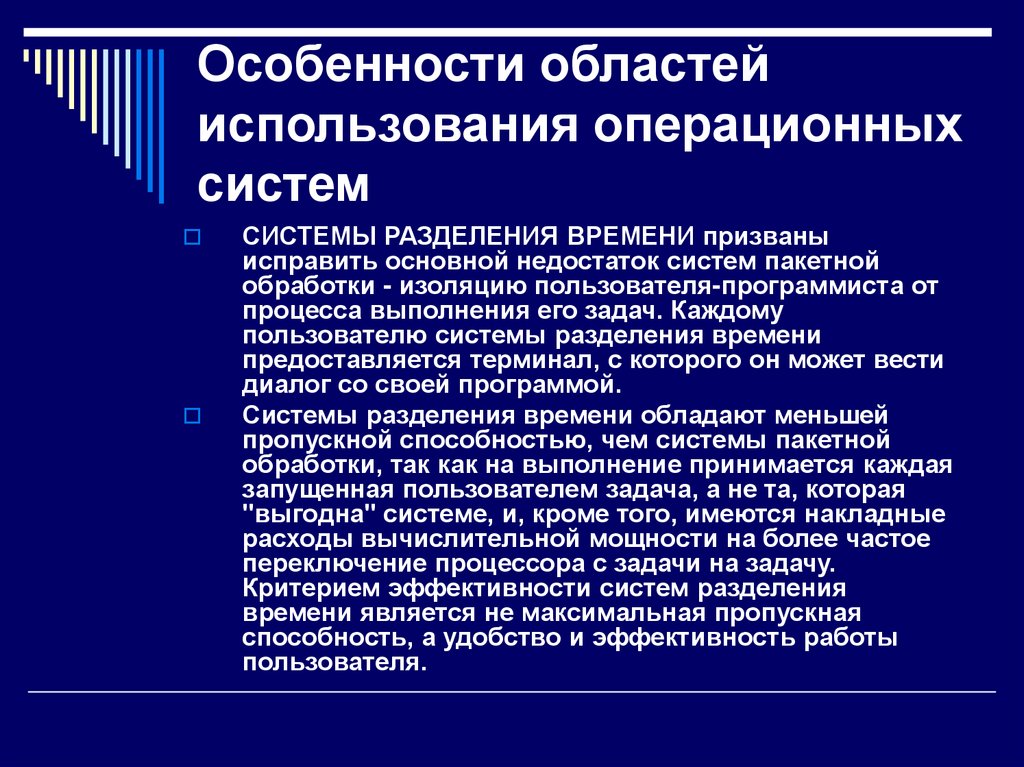 Особенности областей использования операционных систем

СИСТЕМЫ РАЗДЕЛЕНИЯ ВРЕМЕНИ призваны исправить основной недостаток систем пакетной обработки - изоляцию пользователя-программиста от процесса выполнения его задач. Каждому пользователю системы разделения времени предоставляется терминал, с которого он может вести диалог со своей программой.

Системы разделения времени обладают меньшей пропускной способностью, чем системы пакетной обработки, так как на выполнение принимается каждая запущенная пользователем задача, а не та, которая "выгодна" системе, и, кроме того, имеются накладные расходы вычислительной мощности на более частое переключение процессора с задачи на задачу. Критерием эффективности систем разделения времени является не максимальная пропускная способность, а удобство и эффективность работы пользователя.